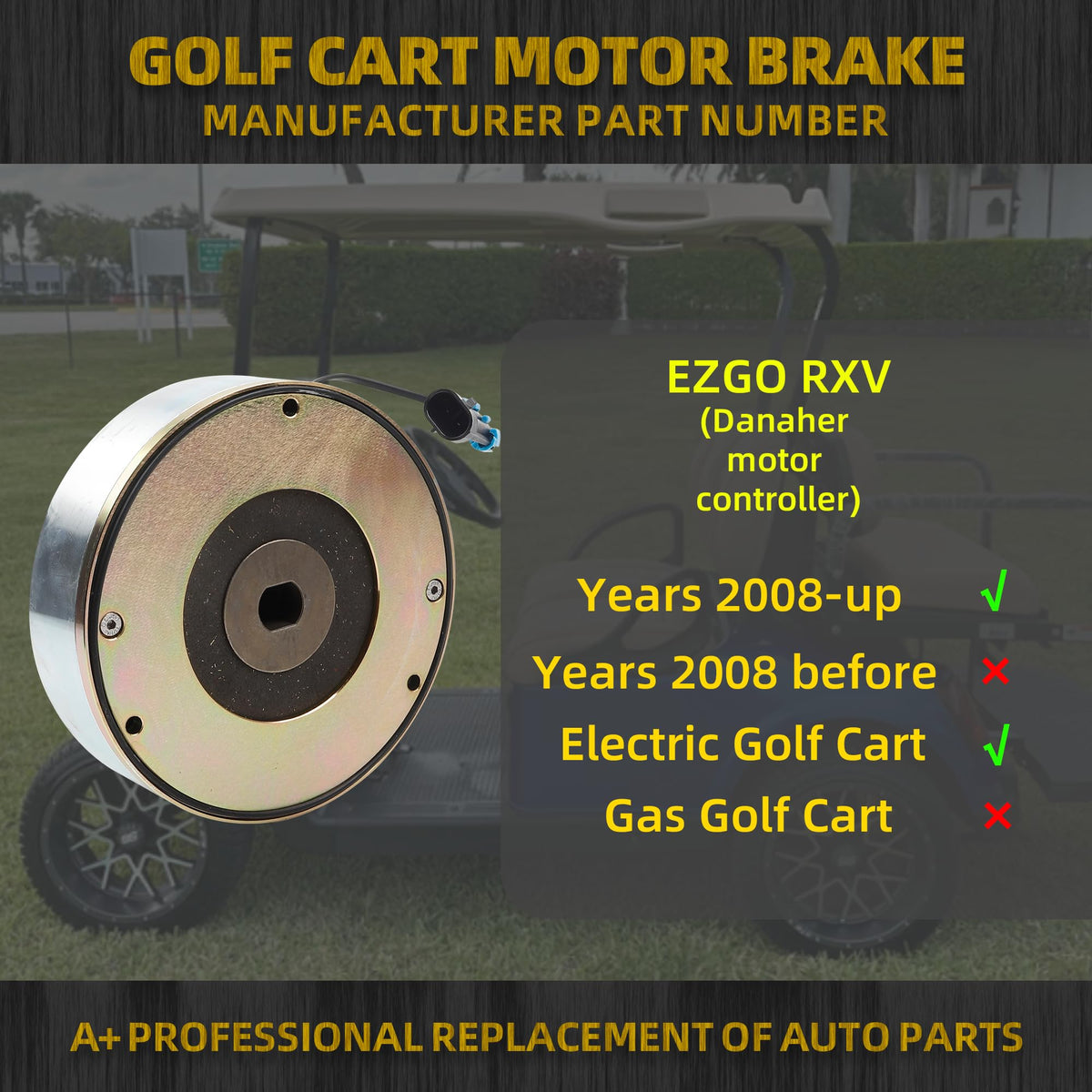 GOLF CART MOTOR BRAKE
MANUFACTURER PART NUMBER

EZGO RXV
(Danaher motor controller)

Years 2008-up √
Years 2008 before ×
Electric Golf Cart √
Gas Golf Cart ×

A+ PROFESSIONAL REPLACEMENT OF AUTO PARTS